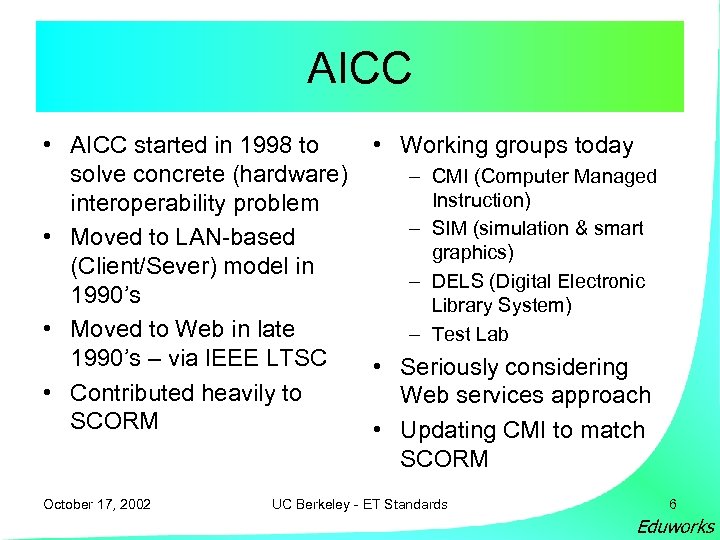 AICC

• AICC started in 1998 to solve concrete (hardware) interoperability problem
• Moved to LAN-based (Client/Sever) model in 1990's
• Moved to Web in late 1990's – via IEEE LTSC
• Contributed heavily to SCORM

• Working groups today
– CMI (Computer Managed Instruction)
– SIM (simulation & smart graphics)
– DELS (Digital Electronic Library System)
– Test Lab
• Seriously considering Web services approach
• Updating CMI to match SCORM

October 17, 2002
UC Berkeley - ET Standards
6
Eduworks